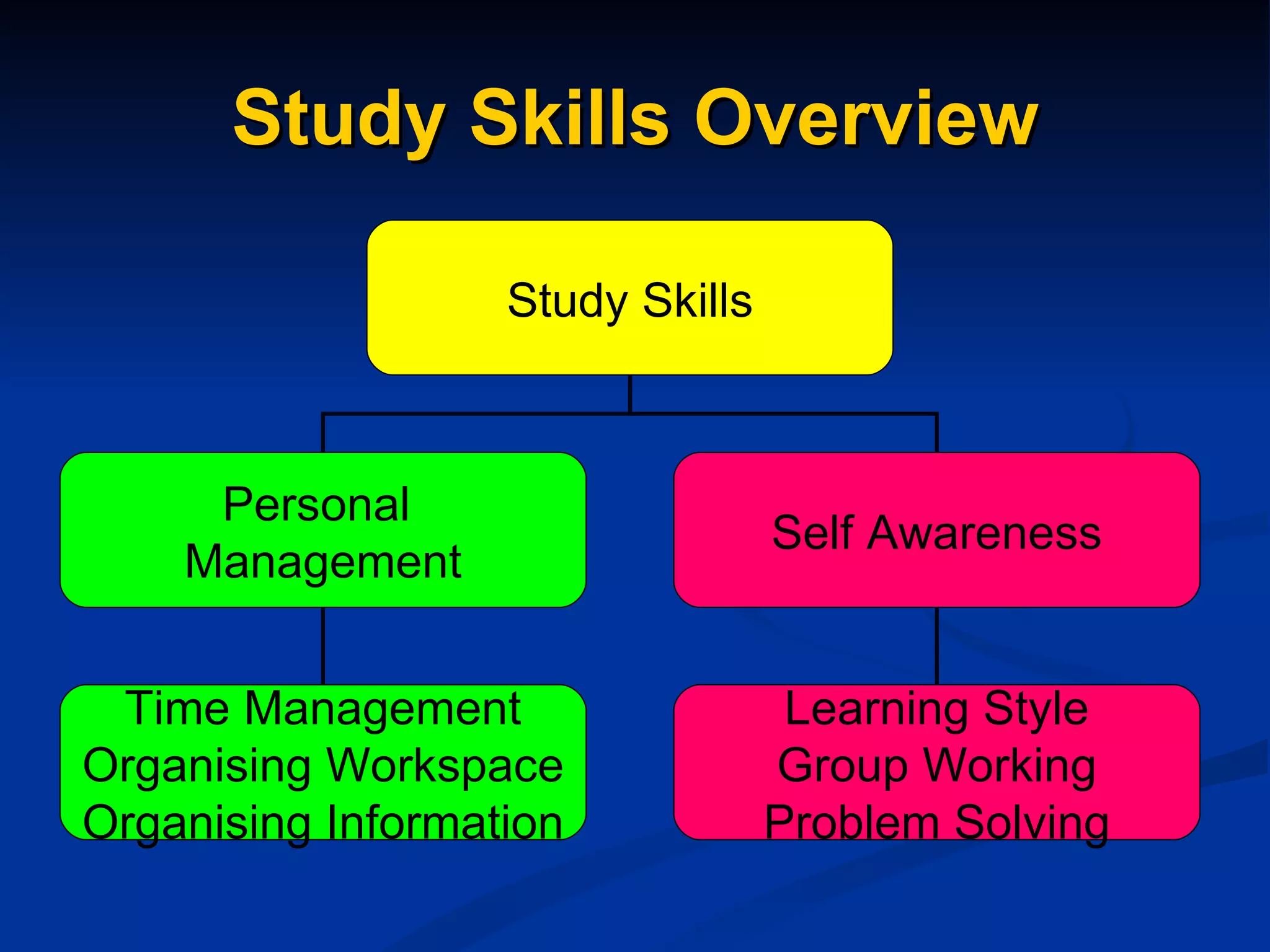 Study Skills Overview

Study Skills

Personal Management

Self Awareness

Time Management
Organising Workspace
Organising Information

Learning Style
Group Working
Problem Solving